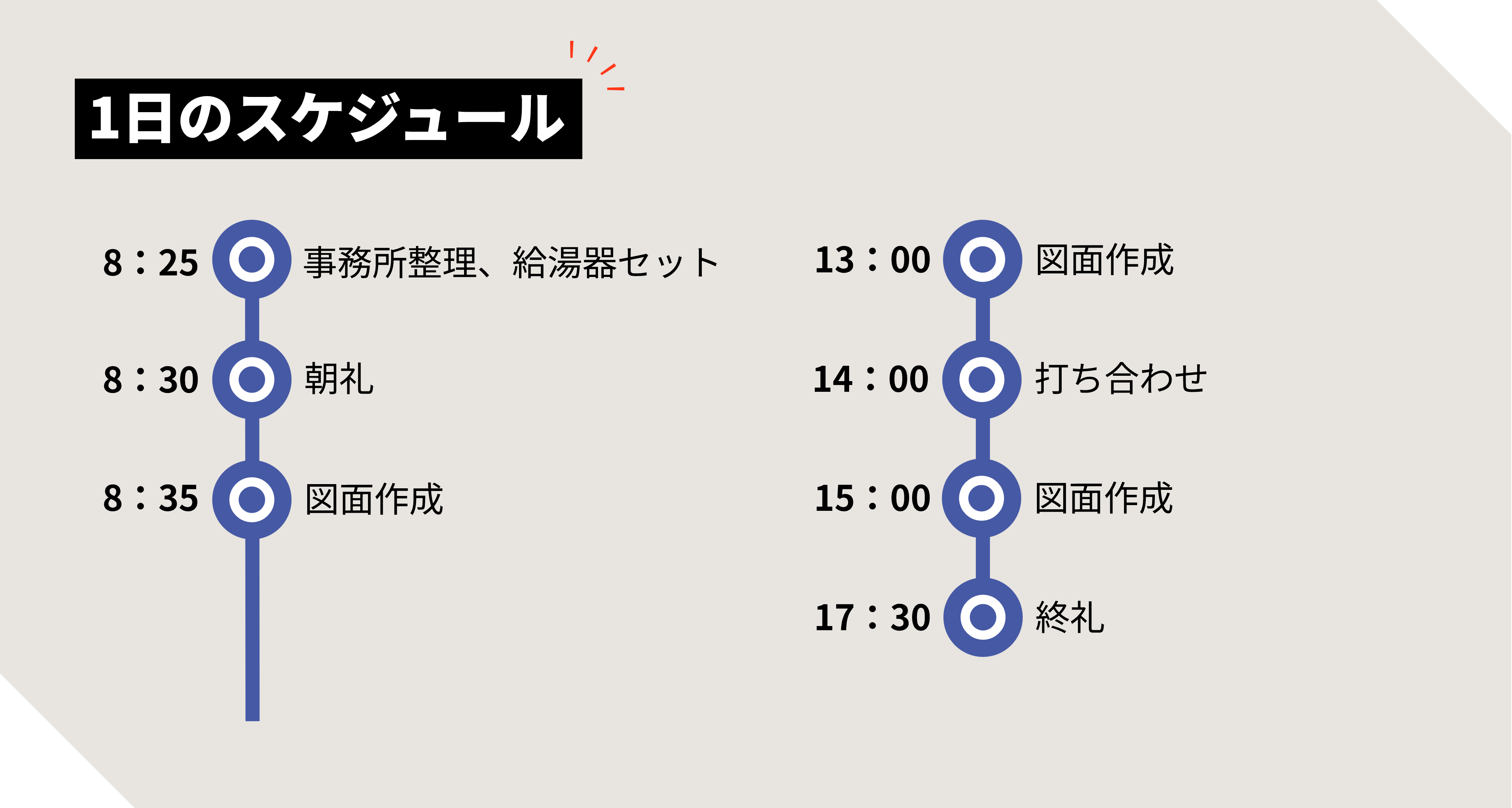 1日のスケジュール

8：25 事務所整理、給湯器セット

8：30 朝礼

8：35 図面作成

13：00 図面作成

14：00 打ち合わせ

15：00 図面作成

17：30 終礼